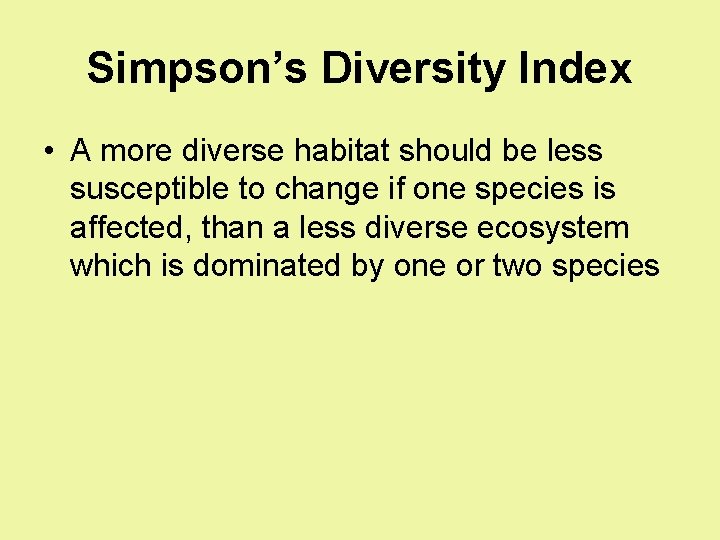 Simpson’s Diversity Index

• A more diverse habitat should be less susceptible to change if one species is affected, than a less diverse ecosystem which is dominated by one or two species